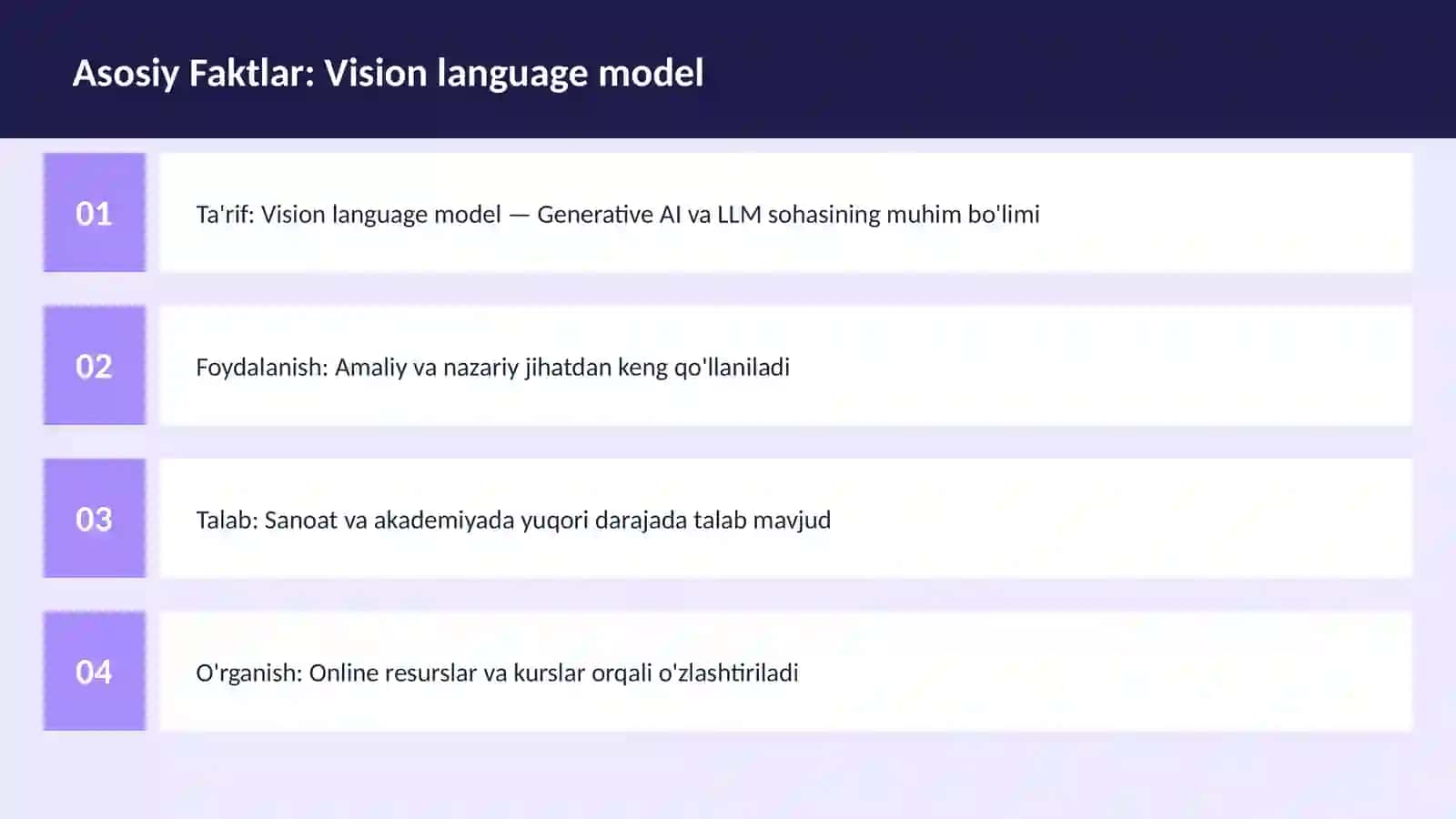 Asosiy Faktlar: Vision language model

01

Ta'rif: Vision language model — Generative AI va LLM sohasining muhim bo'limi

02

Foydalanish: Amaliy va nazariy jihatdan keng qo'llaniladi

03

Talab: Sanoat va akademiyada yuqori darajada talab mavjud

04

O'rganish: Online resurslar va kurslar orqali o'zlashtiriladi